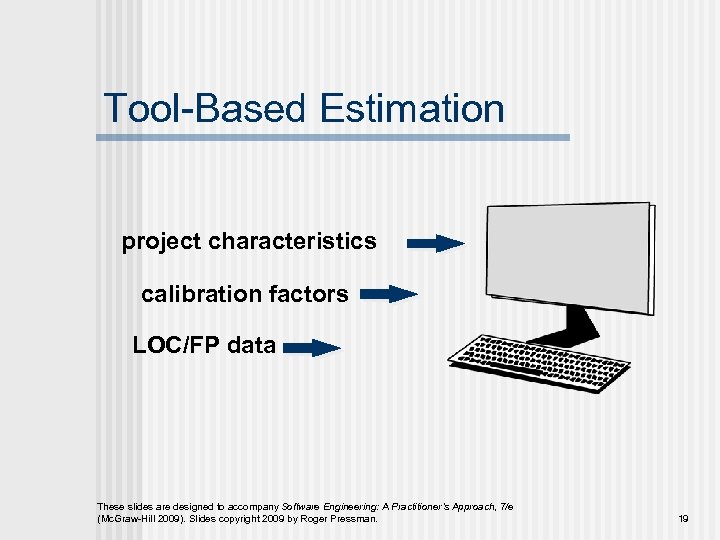 Tool-Based Estimation

project characteristics

calibration factors

LOC/FP data

These slides are designed to accompany Software Engineering: A Practitioner's Approach, 7/e (McGraw-Hill 2009). Slides copyright 2009 by Roger Pressman.

19